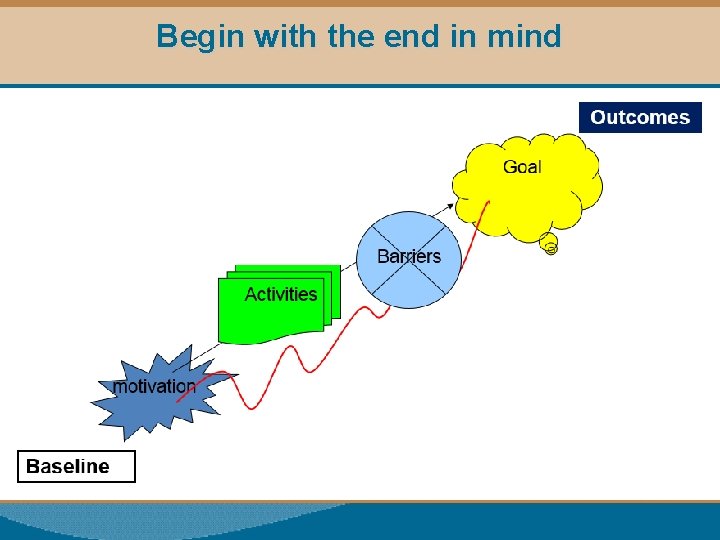 Begin with the end in mind

Outcomes

Goal

Barriers

Activities

motivation

Baseline